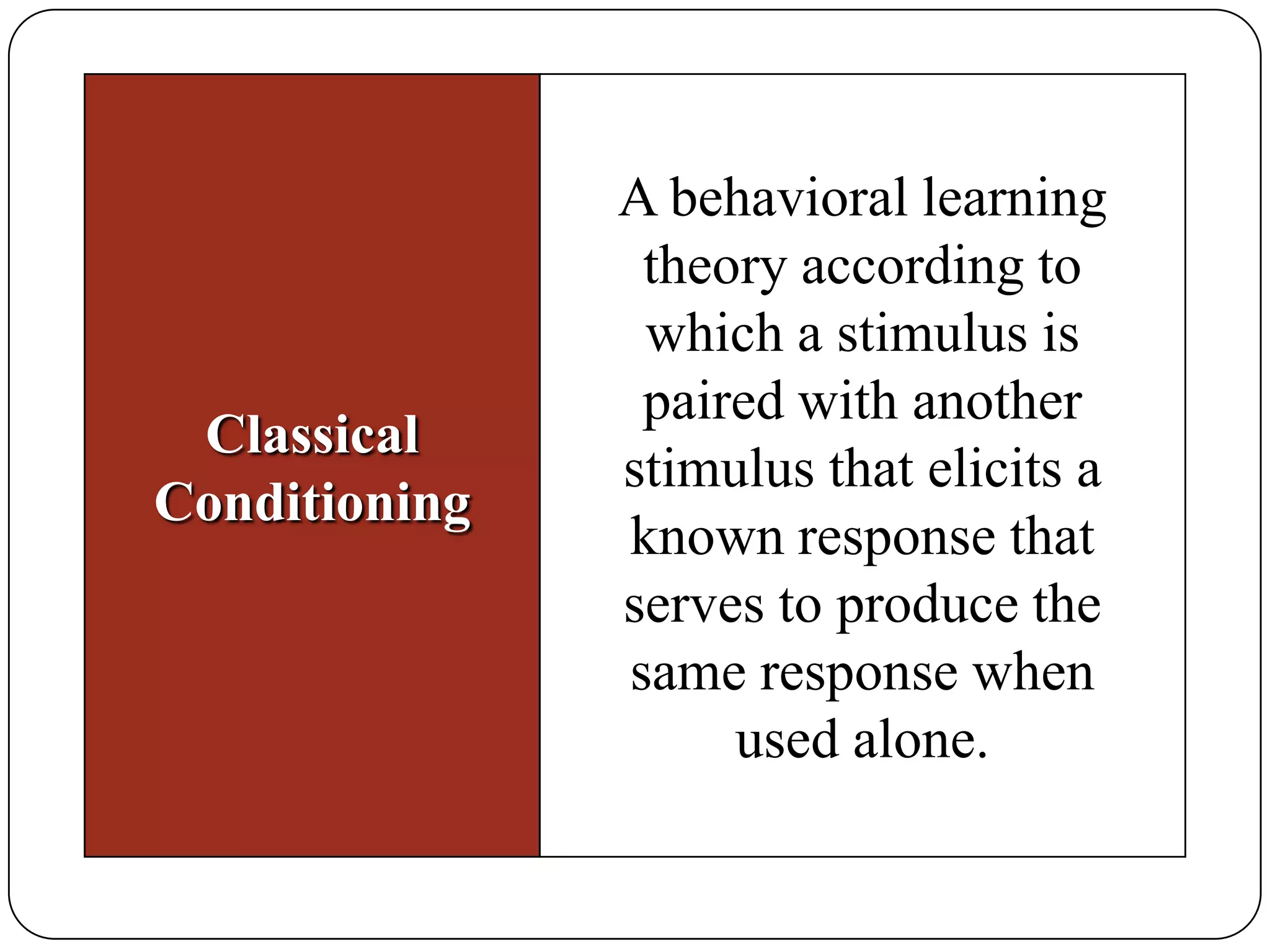 Classical Conditioning

A behavioral learning theory according to which a stimulus is paired with another stimulus that elicits a known response that serves to produce the same response when used alone.